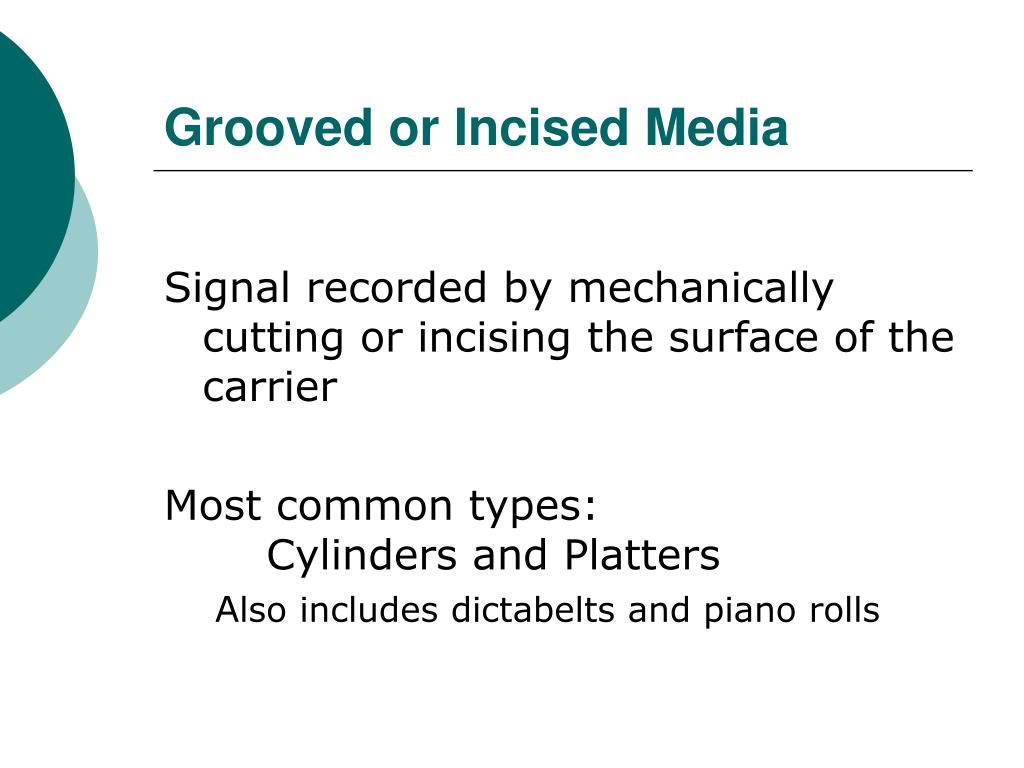 Grooved or Incised Media

Signal recorded by mechanically cutting or incising the surface of the carrier

Most common types:
Cylinders and Platters
Also includes dictabelts and piano rolls